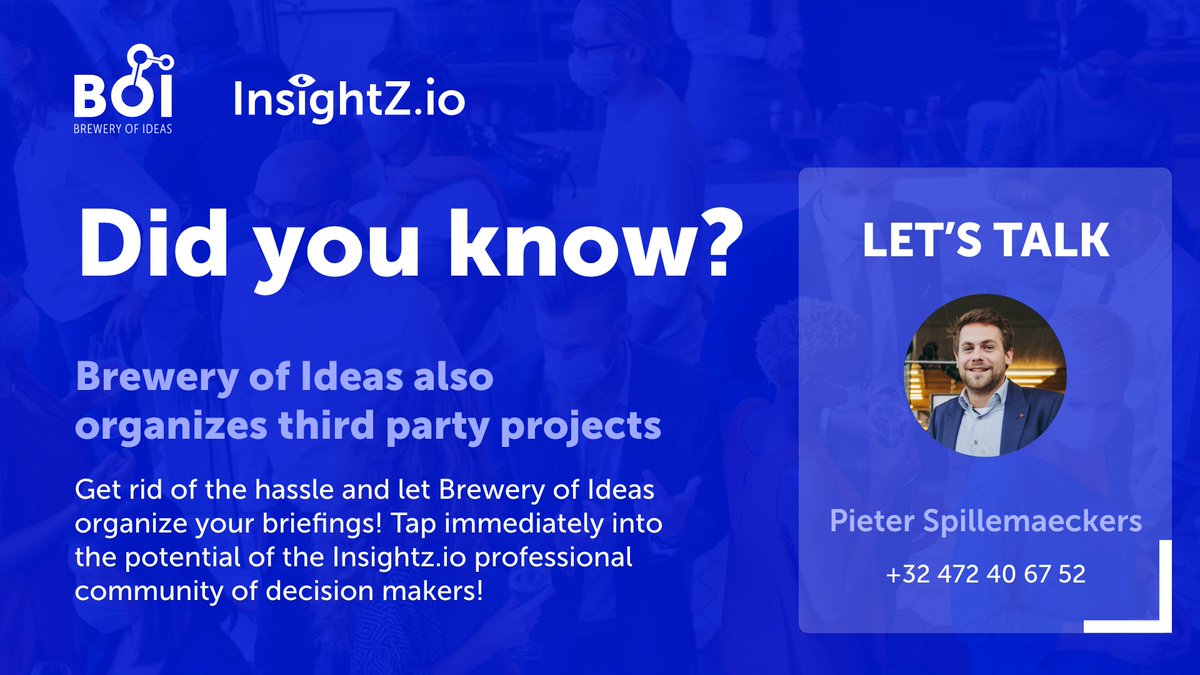 BOI
BREWERY OF IDEAS

InsightZ.io

Did you know?

Brewery of Ideas also organizes third party projects

Get rid of the hassle and let Brewery of Ideas organize your briefings! Tap immediately into the potential of the Insightz.io professional community of decision makers!

LET'S TALK

Pieter Spillemaeckers

+32 472 40 67 52